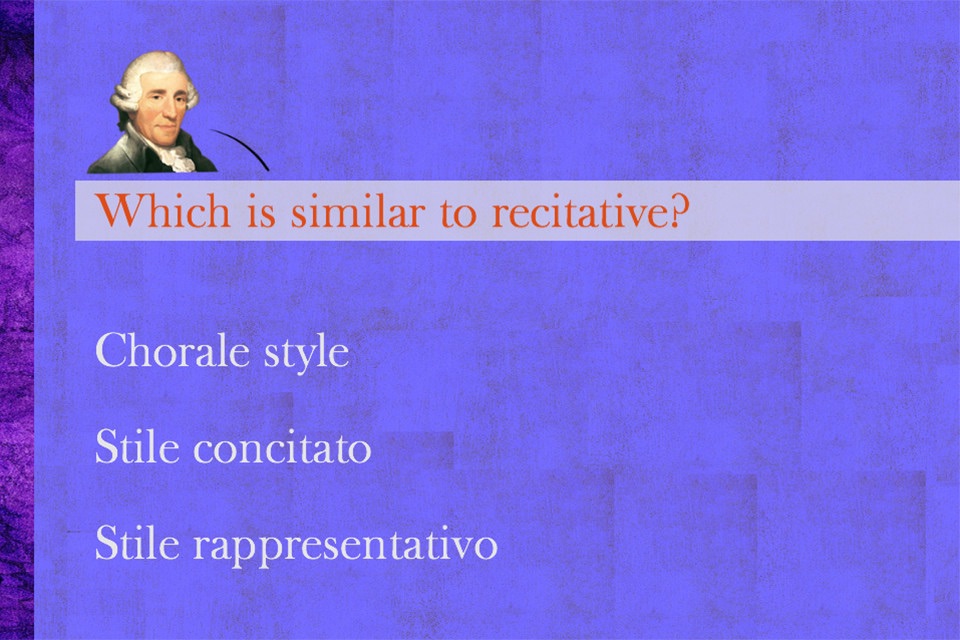 Which is similar to recitative?

Chorale style

Stile concitato

Stile rappresentativo